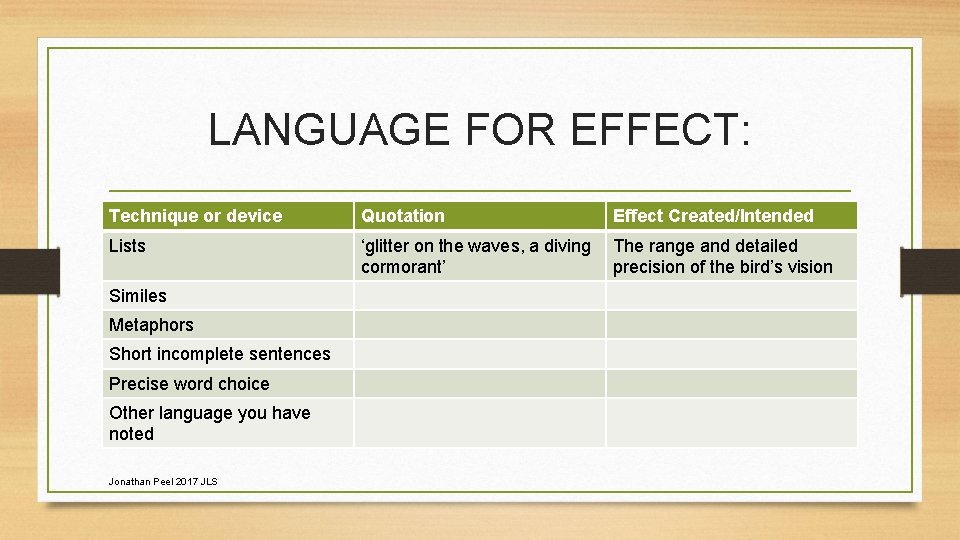 LANGUAGE FOR EFFECT:

| Technique or device | Quotation | Effect Created/Intended |
|---|---|---|
| Lists | ‘glitter on the waves, a diving cormorant’ | The range and detailed precision of the bird’s vision |
| Similes | | |
| Metaphors | | |
| Short incomplete sentences | | |
| Precise word choice | | |
| Other language you have noted | | |

Jonathan Peel 2017 JLS